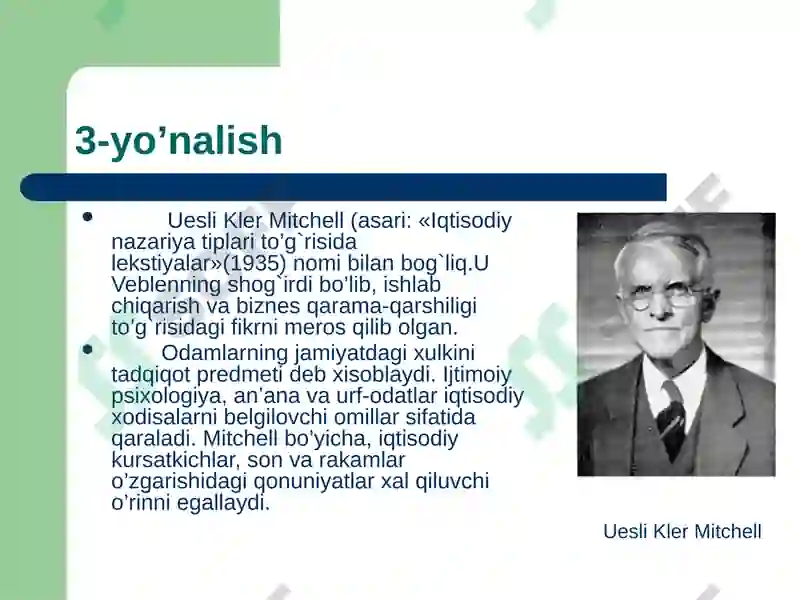 3-yo’nalish

• Uesli Kler Mitchell (asari: «Iqtisodiy nazariya tiplari to’g`risida lekstiyalar»(1935) nomi bilan bog`liq.U Veblenning shog`irdi bo’lib, ishlab chiqarish va biznes qarama-qarshiligi to’g`risidagi fikrni meros qilib olgan.

• Odamlarning jamiyatdagi xulkini tadqiqot predmeti deb xisoblaydi. Ijtimoiy psixologiya, an’ana va urf-odatlar iqtisodiy xodisalarni belgilovchi omillar sifatida qaraladi. Mitchell bo’yicha, iqtisodiy kursatkichlar, son va rakamlar o’zgarishidagi qonuniyatlar xal qiluvchi o’rinni egallaydi.

Uesli Kler Mitchell